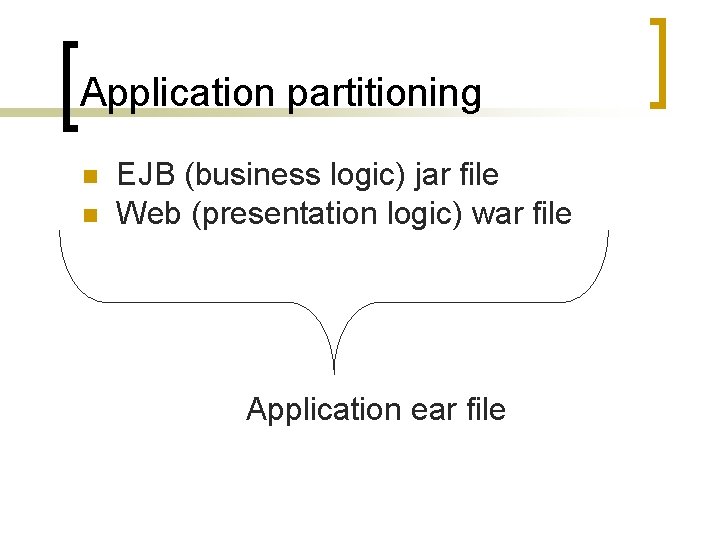 Application partitioning

• EJB (business logic) jar file
• Web (presentation logic) war file

Application ear file